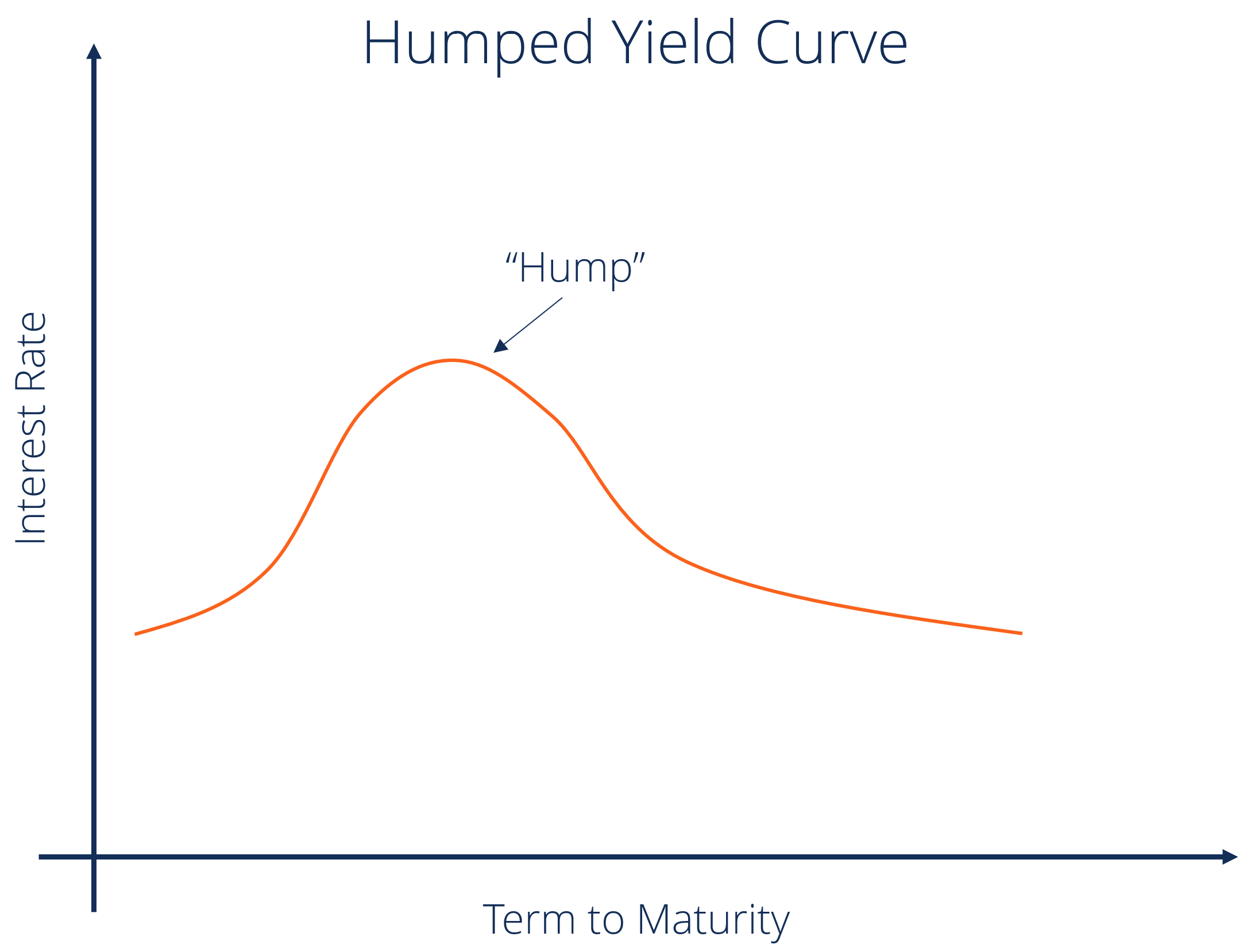 Humped Yield Curve

Interest Rate

“Hump”

Term to Maturity